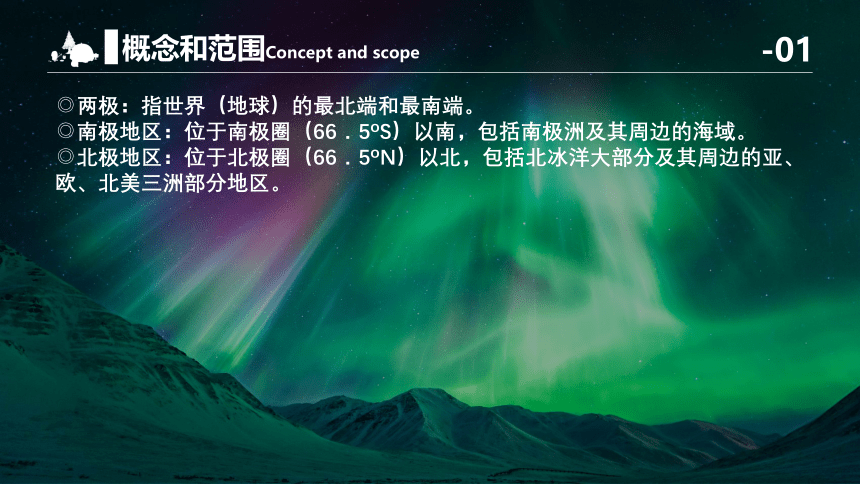 概念和范围Concept and scope

-01

◎两极：指世界（地球）的最北端和最南端。
◎南极地区：位于南极圈（66．5ºS）以南，包括南极洲及其周边的海域。
◎北极地区：位于北极圈（66．5ºN）以北，包括北冰洋大部分及其周边的亚、欧、北美三洲部分地区。